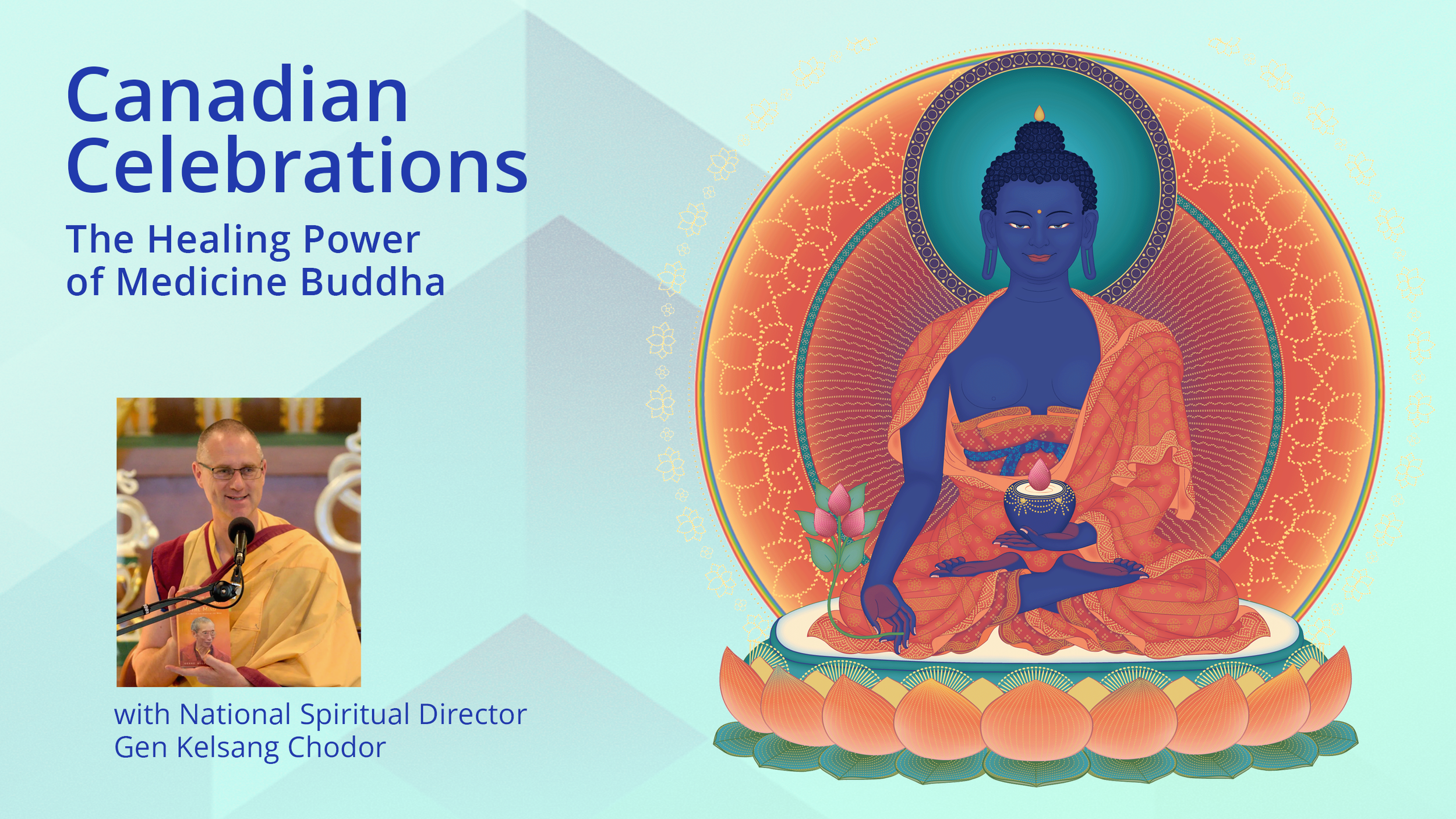 Canadian Celebrations

The Healing Power of Medicine Buddha

with National Spiritual Director Gen Kelsang Chodor